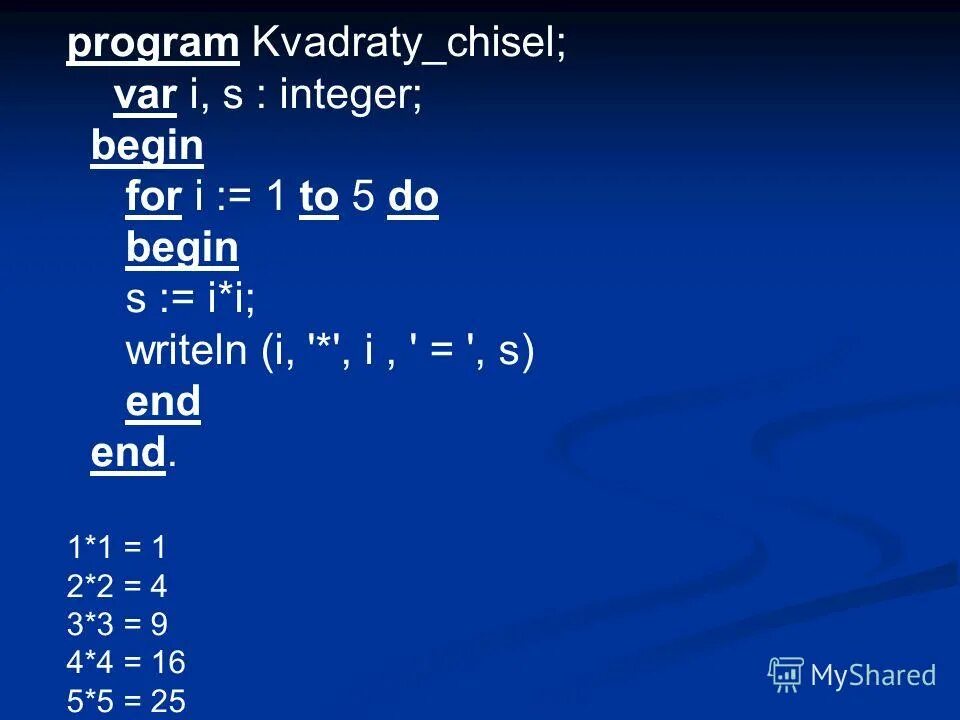 program Kvadraty_chisel;
var i, s : integer;
begin
for i := 1 to 5 do
begin
s := i*i;
writeln (i, '*', i , ' = ', s)
end
end.

1*1 = 1
2*2 = 4
3*3 = 9
4*4 = 16
5*5 = 25

MyShared